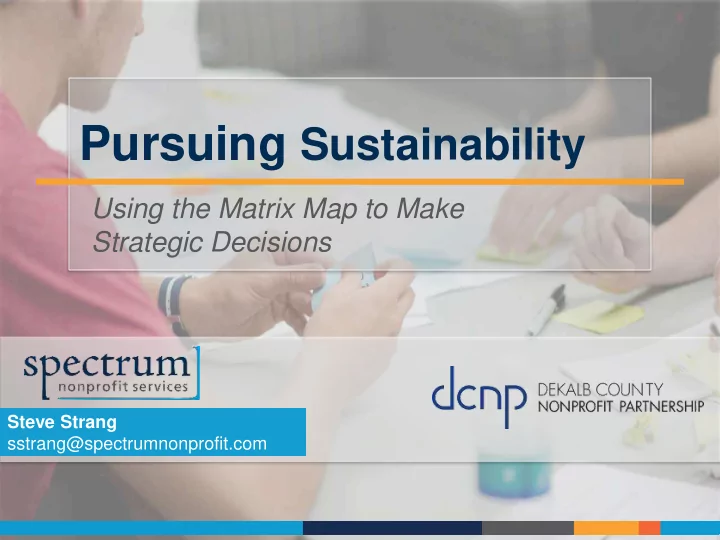 Pursuing Sustainability

Using the Matrix Map to Make Strategic Decisions

spectrum
nonprofit services

Steve Strang
sstrang@spectrumnonprofit.com

dcnp DEKALB COUNTY NONPROFIT PARTNERSHIP